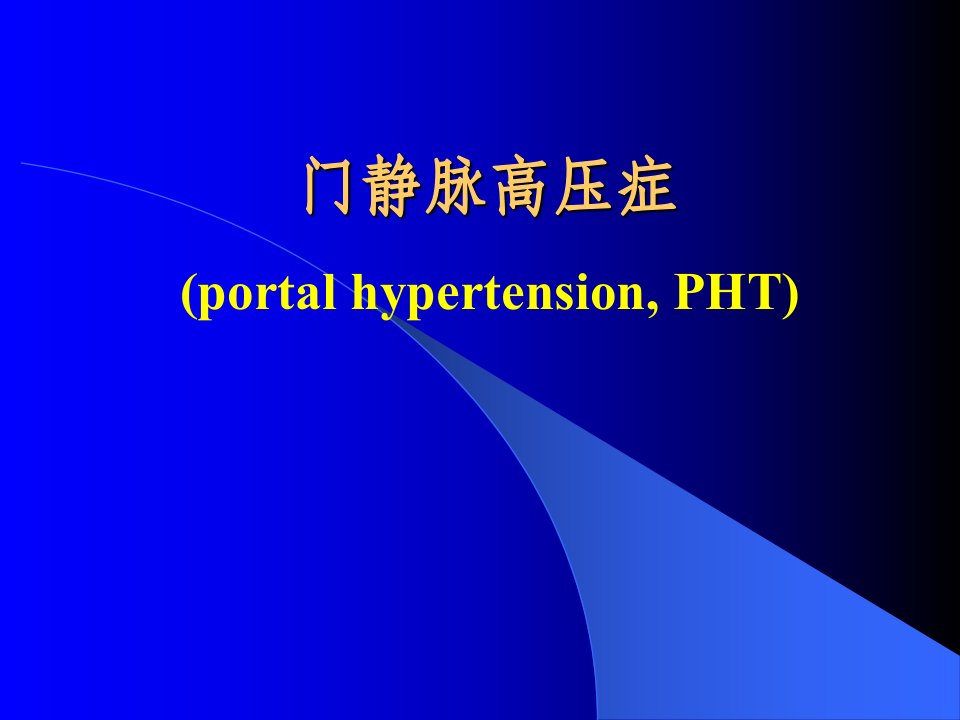 门静脉高压症

(portal hypertension, PHT)